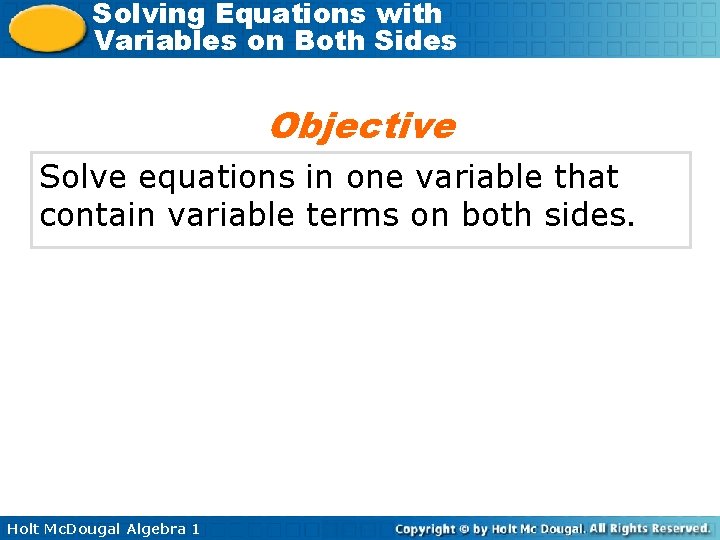 Solving Equations with Variables on Both Sides

Objective

Solve equations in one variable that contain variable terms on both sides.

Holt McDougal Algebra 1

Copyright © by Holt Mc Dougal. All Rights Reserved.